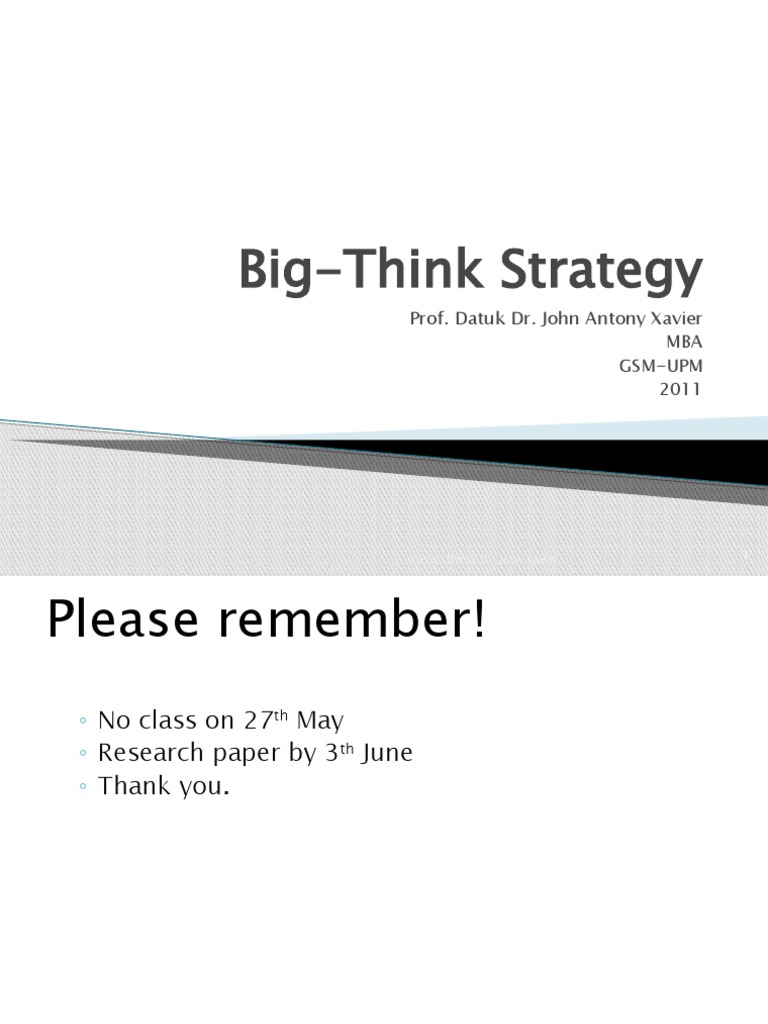 Big-Think Strategy

Prof. Datuk Dr. John Antony Xavier
MBA
GSM-UPM
2011

Please remember!

◦ No class on 27th May
◦ Research paper by 3th June
◦ Thank you.